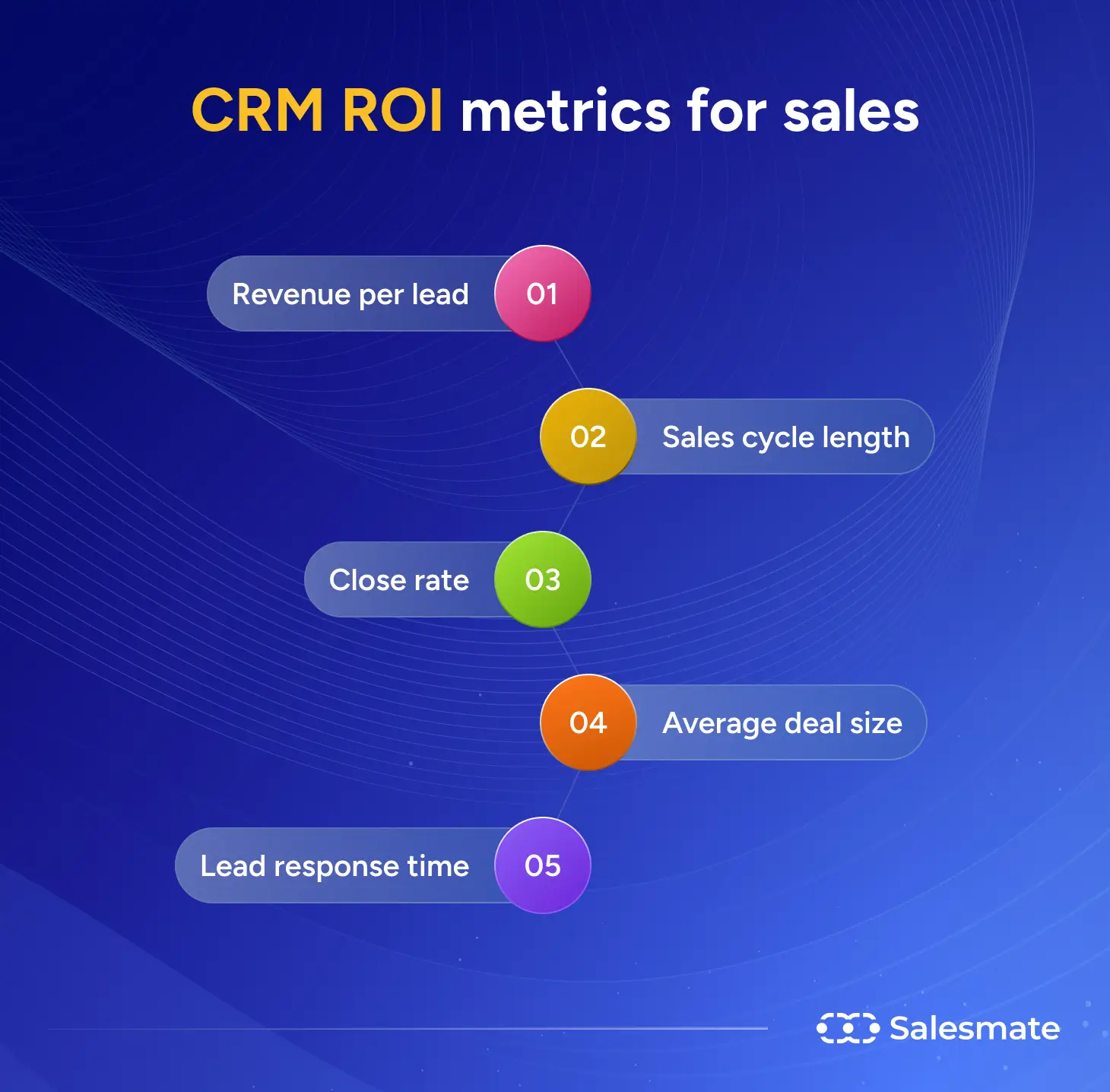 CRM ROI metrics for sales

Revenue per lead 01

02 Sales cycle length

Close rate 03

04 Average deal size

Lead response time 05

Salesmate